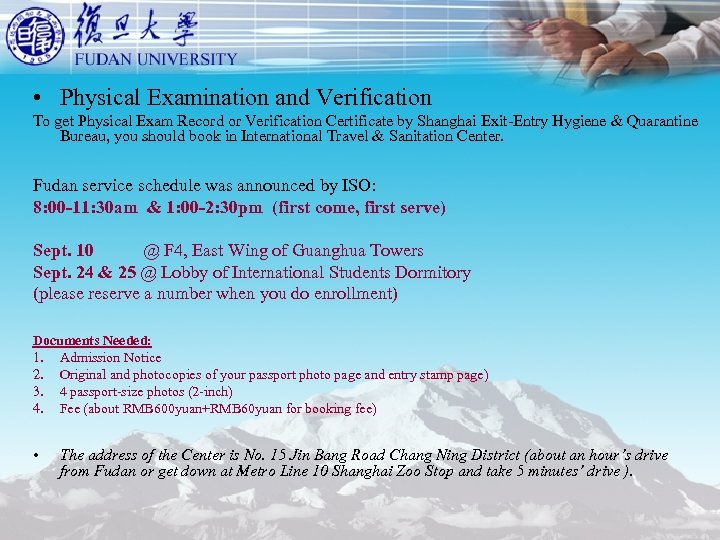 復旦大學
FUDAN UNIVERSITY

• Physical Examination and Verification
To get Physical Exam Record or Verification Certificate by Shanghai Exit-Entry Hygiene & Quarantine Bureau, you should book in International Travel & Sanitation Center.

Fudan service schedule was announced by ISO:
8:00-11:30am & 1:00-2:30pm (first come, first serve)

Sept. 10 @ F4, East Wing of Guanghua Towers
Sept. 24 & 25 @ Lobby of International Students Dormitory
(please reserve a number when you do enrollment)

Documents Needed:
1. Admission Notice
2. Original and photocopies of your passport photo page and entry stamp page)
3. 4 passport-size photos (2-inch)
4. Fee (about RMB600yuan+RMB60yuan for booking fee)

• The address of the Center is No. 15 Jin Bang Road Chang Ning District (about an hour's drive from Fudan or get down at Metro Line 10 Shanghai Zoo Stop and take 5 minutes' drive ).